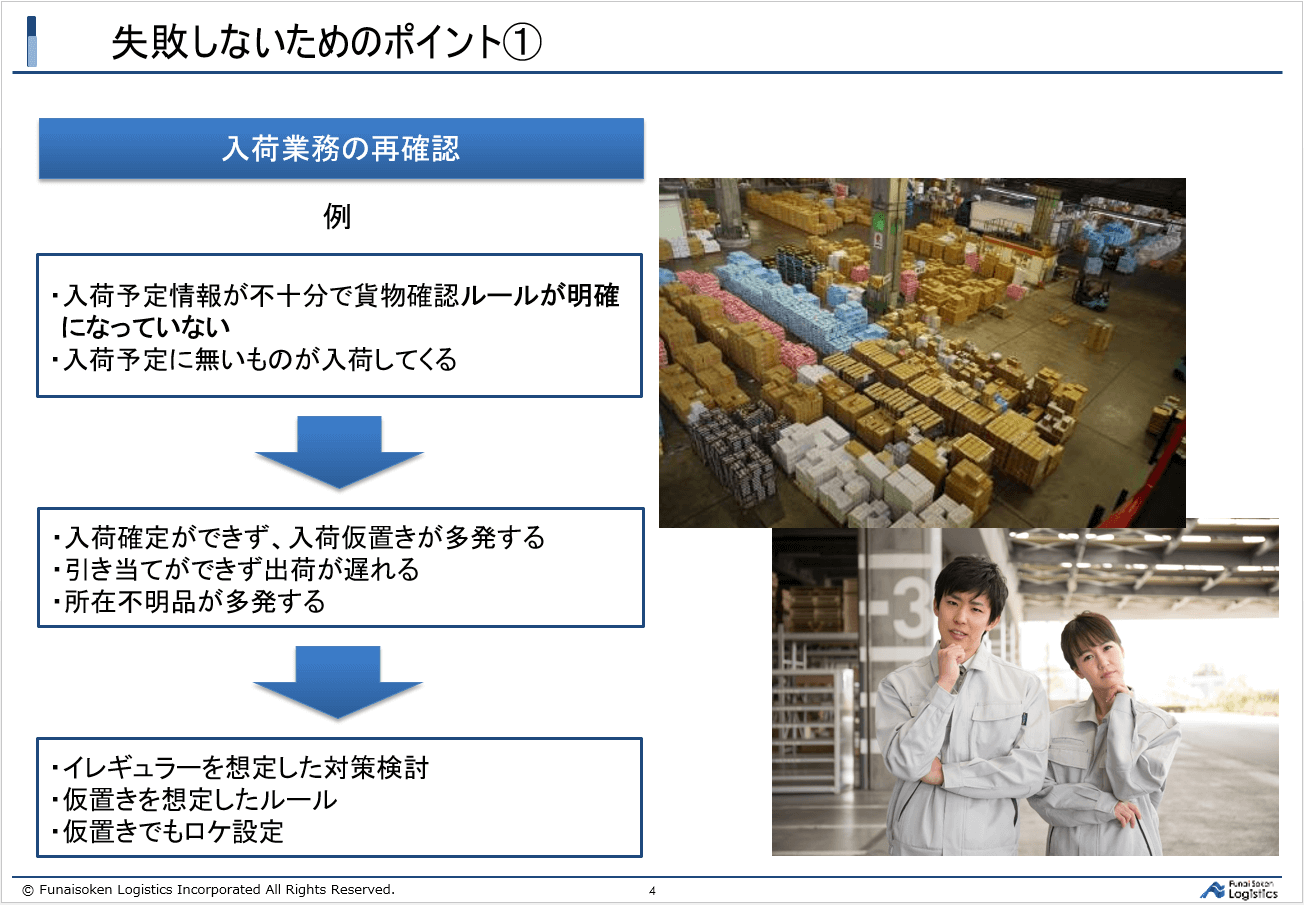 失敗しないためのポイント①

入荷業務の再確認

例

・入荷予定情報が不十分で貨物確認ルールが明確になっていない
・入荷予定に無いものが入荷してくる

・入荷確定ができず、入荷仮置きが多発する
・引き当てができず出荷が遅れる
・所在不明品が多発する

・イレギュラーを想定した対策検討
・仮置きを想定したルール
・仮置きでもロケ設定

-3

© Funaisoken Logistics Incorporated All Rights Reserved.

4

Funai Soken Logistics